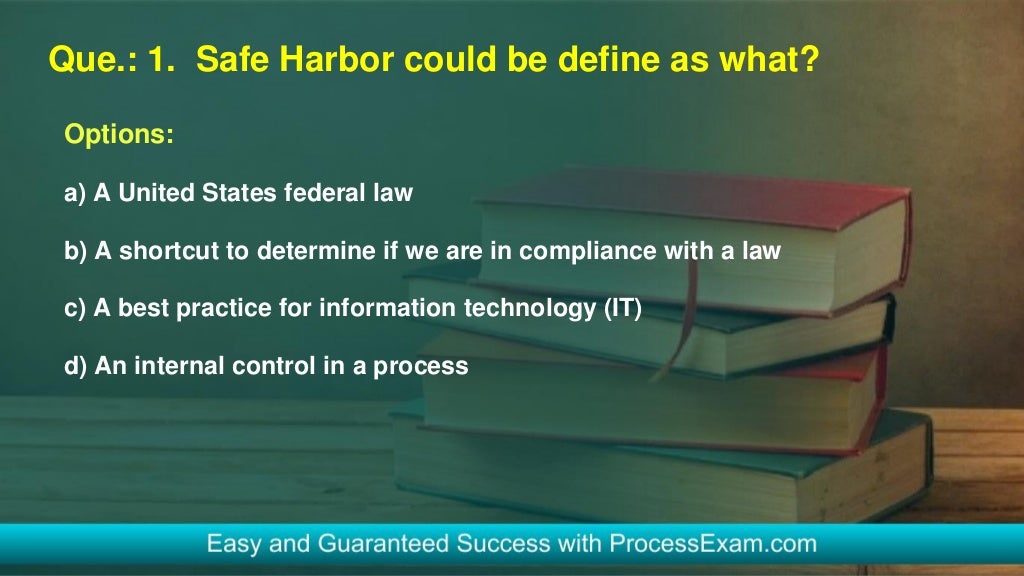 Que.: 1. Safe Harbor could be define as what?

Options:

a) A United States federal law

b) A shortcut to determine if we are in compliance with a law

c) A best practice for information technology (IT)

d) An internal control in a process

Easy and Guaranteed Success with ProcessExam.com